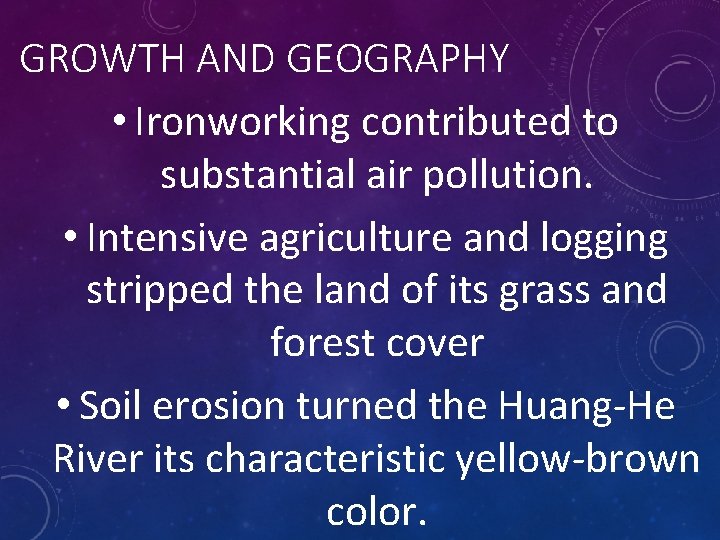 GROWTH AND GEOGRAPHY

• Ironworking contributed to substantial air pollution.

• Intensive agriculture and logging stripped the land of its grass and forest cover

• Soil erosion turned the Huang-He River its characteristic yellow-brown color.